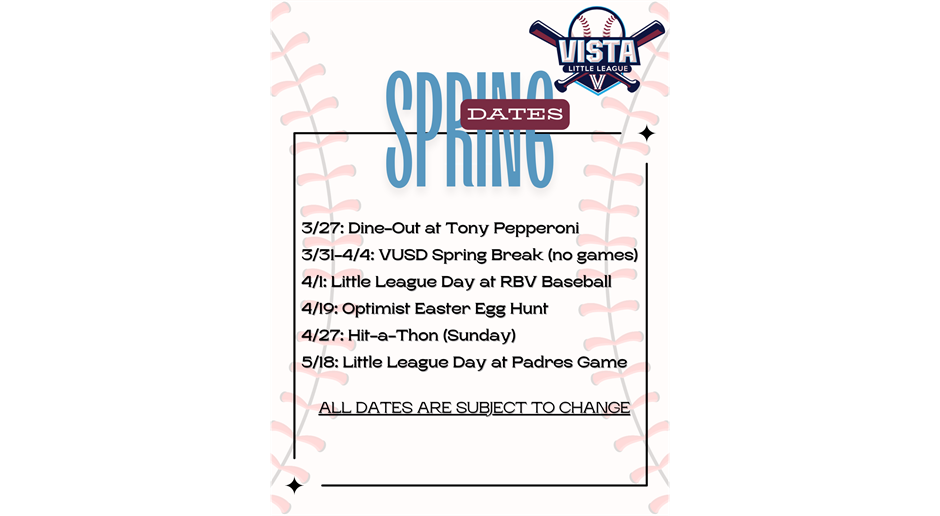 VISTA
LITTLE LEAGUE
V

SPRING
DATES

3/27: Dine-Out at Tony Pepperoni
3/31-4/4: VUSD Spring Break (no games)
4/1: Little League Day at RBV Baseball
4/19: Optimist Easter Egg Hunt
4/27: Hit-a-Thon (Sunday)
5/18: Little League Day at Padres Game

ALL DATES ARE SUBJECT TO CHANGE